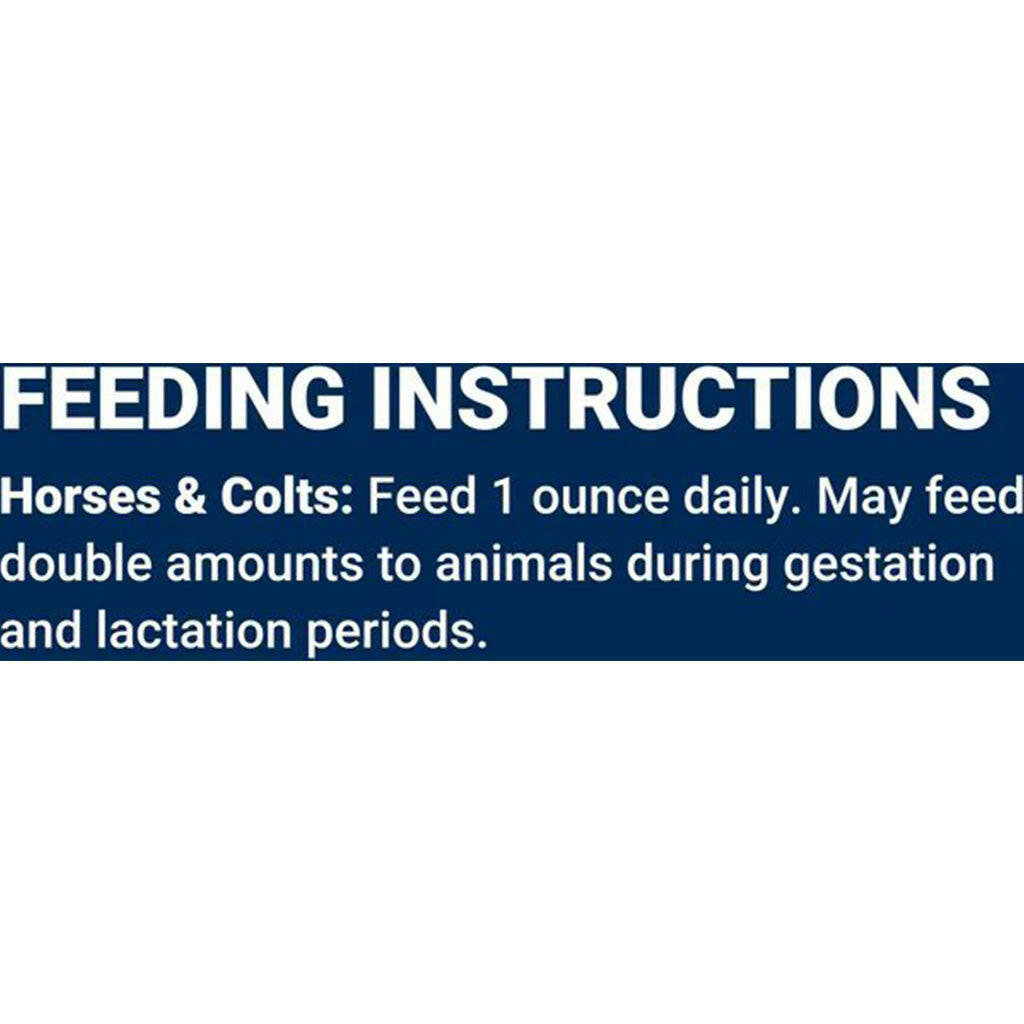 FEEDING INSTRUCTIONS

Horses & Colts: Feed 1 ounce daily. May feed double amounts to animals during gestation and lactation periods.